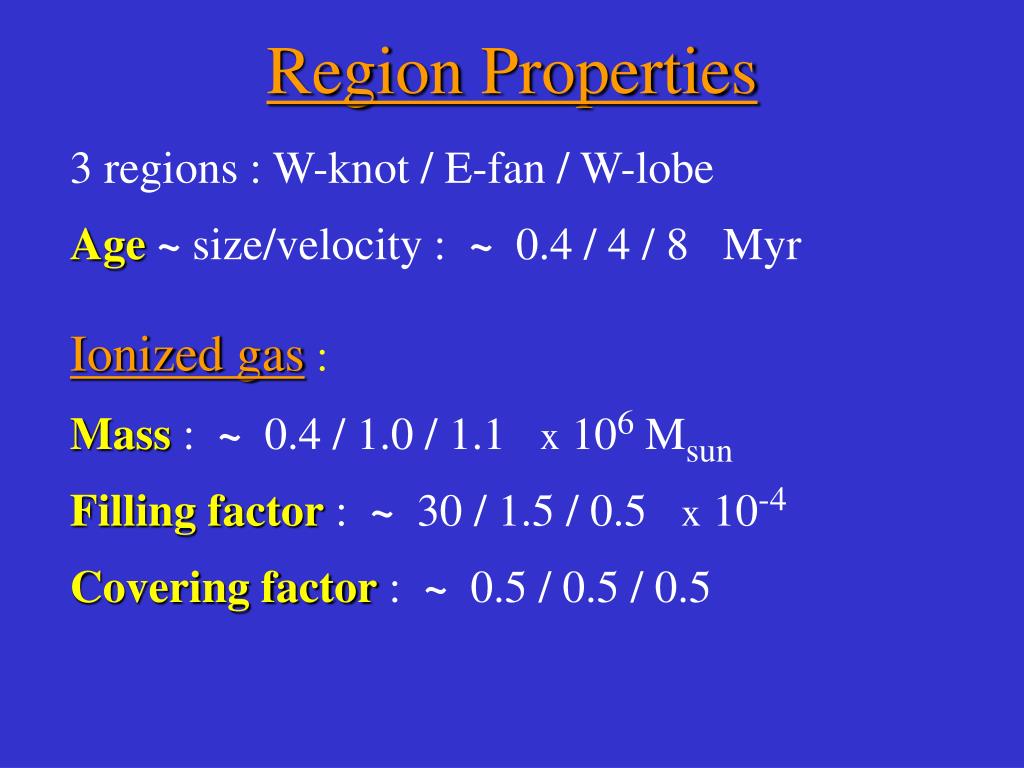 Region Properties

3 regions : W-knot / E-fan / W-lobe

Age ~ size/velocity : ~ 0.4 / 4 / 8 Myr

Ionized gas :

Mass : ~ 0.4 / 1.0 / 1.1 x $10^6$ $M_{sun}$

Filling factor : ~ 30 / 1.5 / 0.5 x $10^{-4}$

Covering factor : ~ 0.5 / 0.5 / 0.5